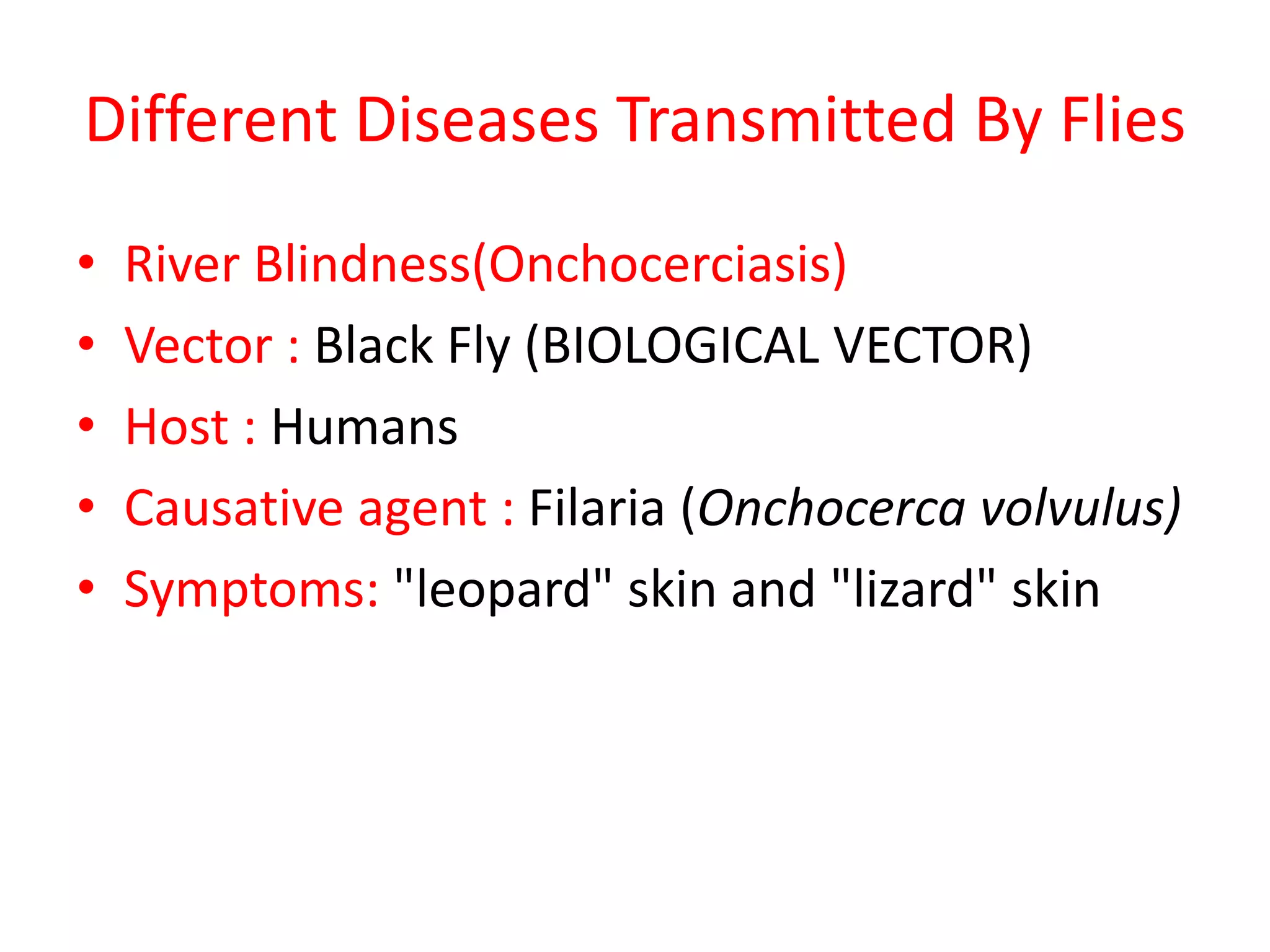 Different Diseases Transmitted By Flies

• River Blindness(Onchocerciasis)
• Vector : Black Fly (BIOLOGICAL VECTOR)
• Host : Humans
• Causative agent : Filaria (Onchocerca volvulus)
• Symptoms: "leopard" skin and "lizard" skin